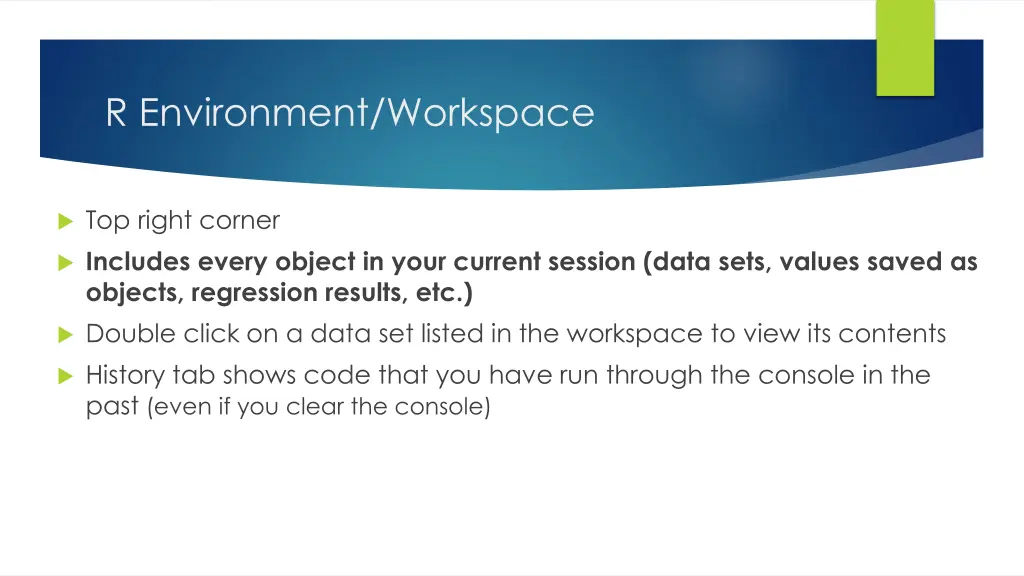 R Environment/Workspace

Top right corner

Includes every object in your current session (data sets, values saved as objects, regression results, etc.)

Double click on a data set listed in the workspace to view its contents

History tab shows code that you have run through the console in the past (even if you clear the console)